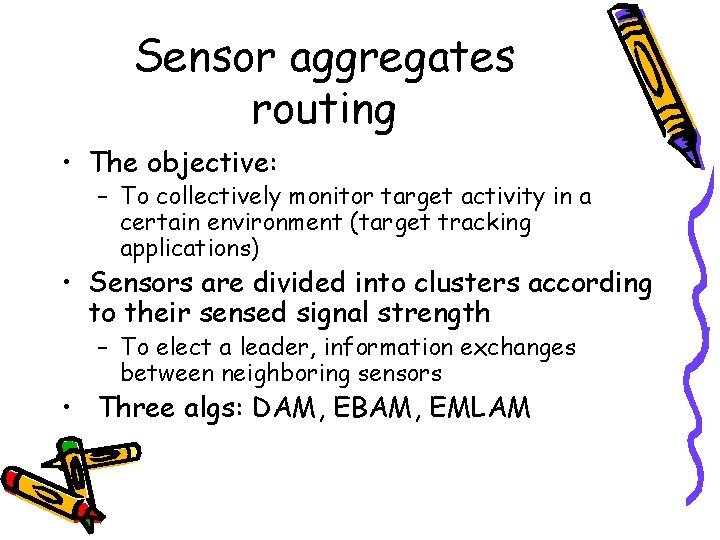 Sensor aggregates routing

• The objective:
  – To collectively monitor target activity in a certain environment (target tracking applications)
• Sensors are divided into clusters according to their sensed signal strength
  – To elect a leader, information exchanges between neighboring sensors
• Three algs: DAM, EBAM, EMLAM